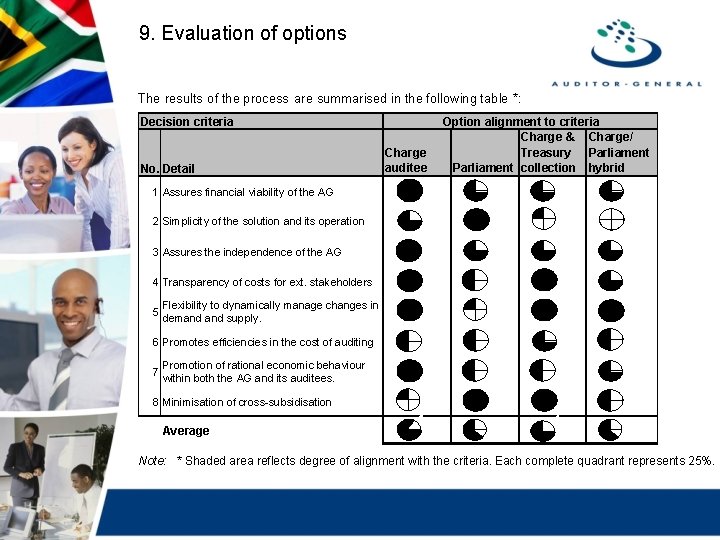 9. Evaluation of options

AUDITOR-GENERAL

The results of the process are summarised in the following table *:

| Decision criteria | | Option alignment to criteria | | | |
|---|---|---|---|---|---|
| No. | Detail | Charge auditee | Parliament | Charge & Treasury collection | Charge/ Parliament hybrid |
| 1 | Assures financial viability of the AG | | | | |
| 2 | Simplicity of the solution and its operation | | | | |
| 3 | Assures the independence of the AG | | | | |
| 4 | Transparency of costs for ext. stakeholders | | | | |
| 5 | Flexibility to dynamically manage changes in demand and supply. | | | | |
| 6 | Promotes efficiencies in the cost of auditing | | | | |
| 7 | Promotion of rational economic behaviour within both the AG and its auditees. | | | | |
| 8 | Minimisation of cross-subsidisation | | | | |
| | Average | | | | |

Note: * Shaded area reflects degree of alignment with the criteria. Each complete quadrant represents 25%.